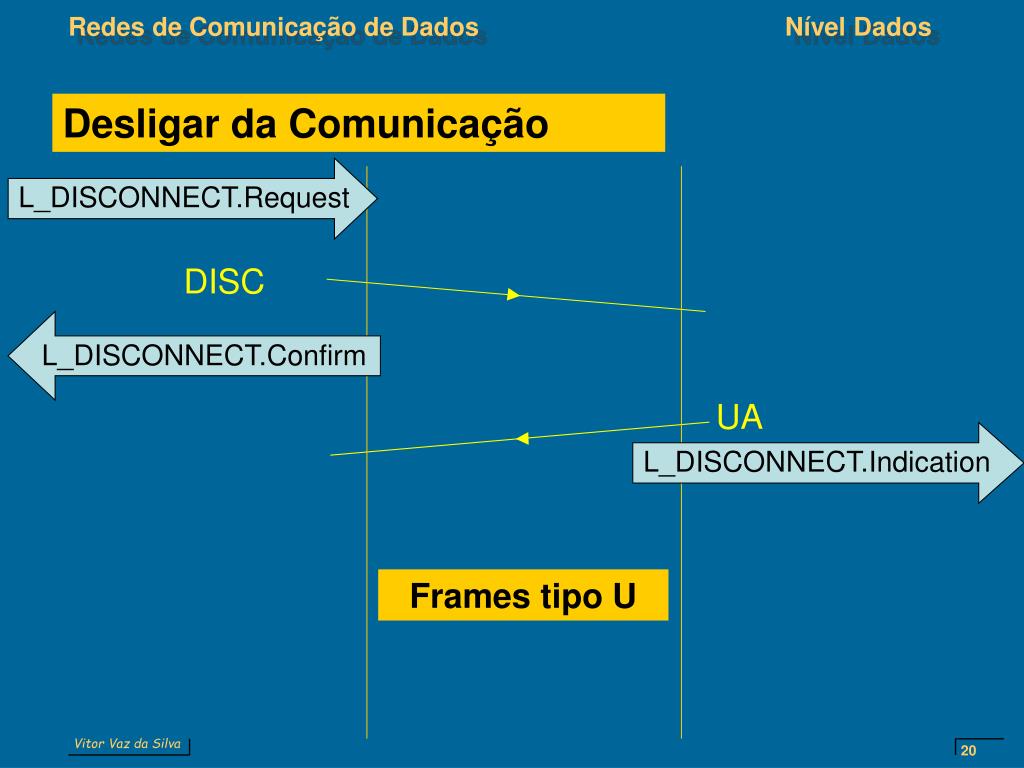 Redes de Comunicação de Dados

Nível Dados

Desligar da Comunicação

L_DISCONNECT.Request

DISC

L_DISCONNECT.Confirm

UA

L_DISCONNECT.Indication

Frames tipo U

Vitor Vaz da Silva

20